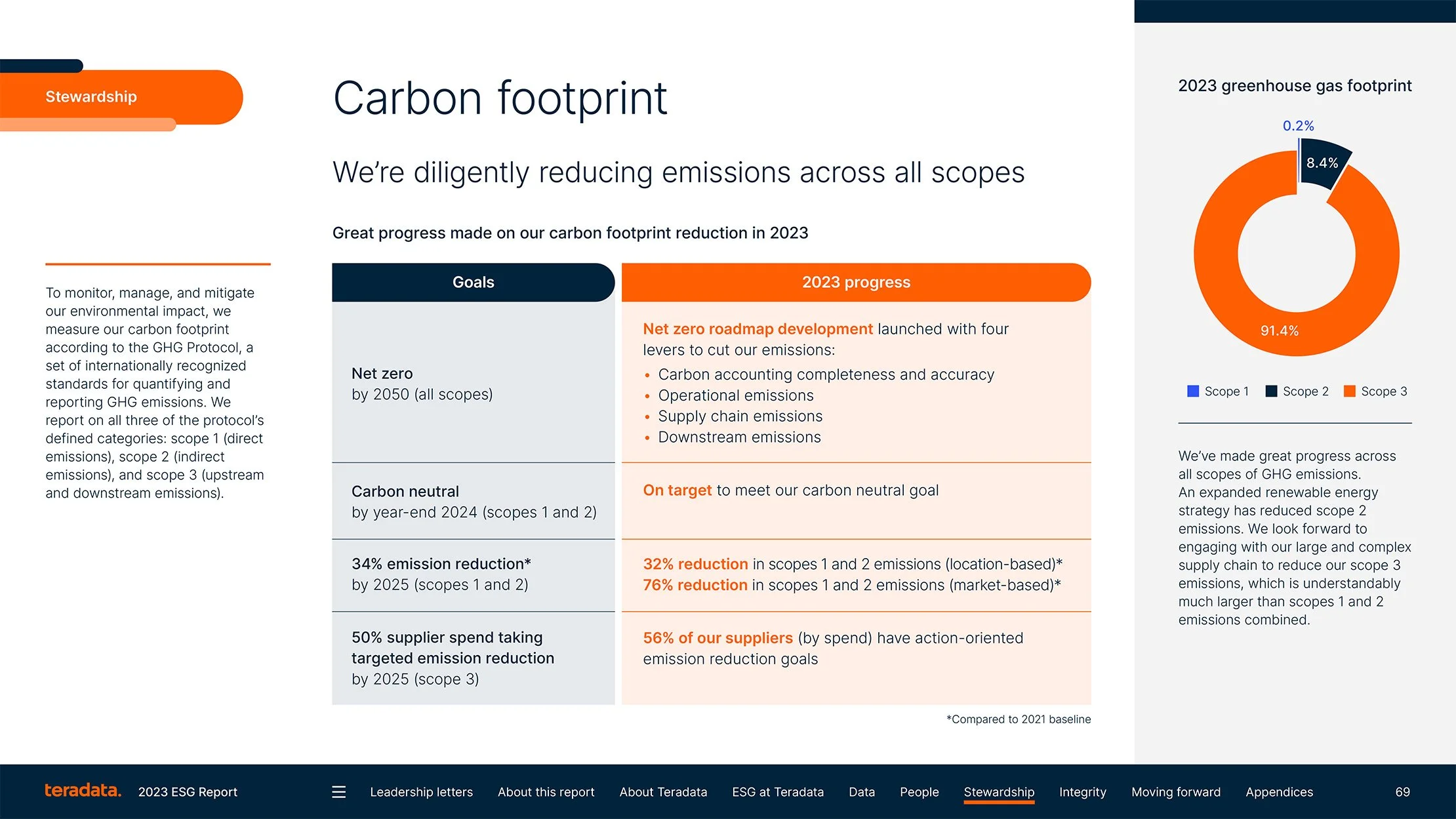 Stewardship

To monitor, manage, and mitigate our environmental impact, we measure our carbon footprint according to the GHG Protocol, a set of internationally recognized standards for quantifying and reporting GHG emissions. We report on all three of the protocol's defined categories: scope 1 (direct emissions), scope 2 (indirect emissions), and scope 3 (upstream and downstream emissions).

Carbon footprint

We're diligently reducing emissions across all scopes

Great progress made on our carbon footprint reduction in 2023

| Goals | 2023 progress |
|---|---|
| Net zero by 2050 (all scopes) | Net zero roadmap development launched with four levers to cut our emissions: • Carbon accounting completeness and accuracy • Operational emissions • Supply chain emissions • Downstream emissions |
| Carbon neutral by year-end 2024 (scopes 1 and 2) | On target to meet our carbon neutral goal |
| 34% emission reduction* by 2025 (scopes 1 and 2) | 32% reduction in scopes 1 and 2 emissions (location-based)* 76% reduction in scopes 1 and 2 emissions (market-based)* |
| 50% supplier spend taking targeted emission reduction by 2025 (scope 3) | 56% of our suppliers (by spend) have action-oriented emission reduction goals |

*Compared to 2021 baseline

2023 greenhouse gas footprint

0.2%
8.4%
91.4%

Scope 1 Scope 2 Scope 3

We've made great progress across all scopes of GHG emissions. An expanded renewable energy strategy has reduced scope 2 emissions. We look forward to engaging with our large and complex supply chain to reduce our scope 3 emissions, which is understandably much larger than scopes 1 and 2 emissions combined.

teradata. 2023 ESG Report Leadership letters About this report About Teradata ESG at Teradata Data People Stewardship Integrity Moving forward Appendices 69